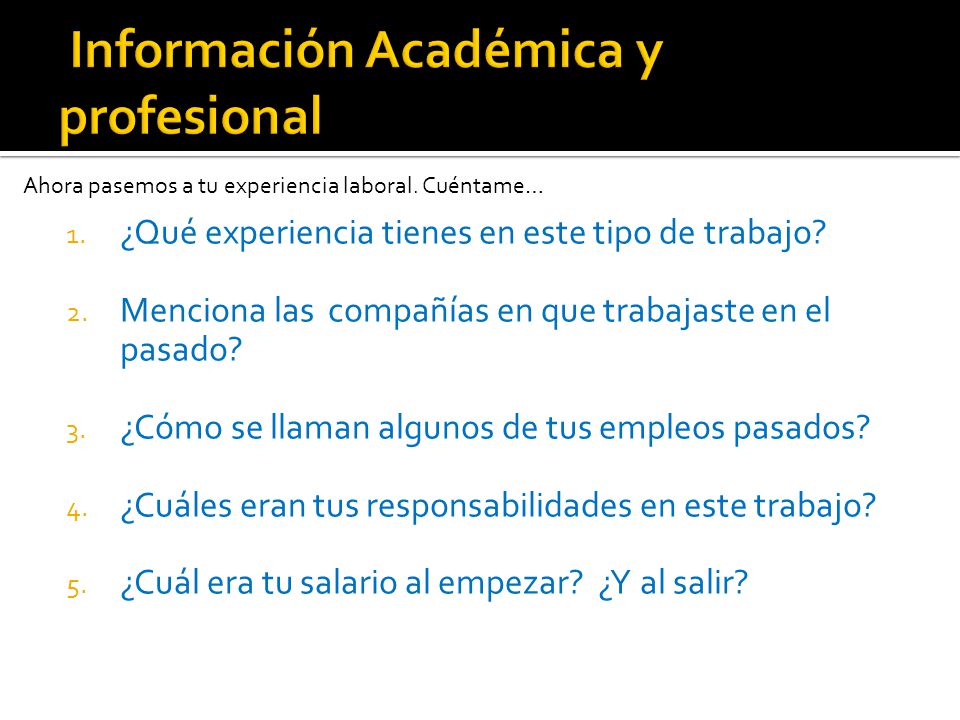 Información Académica y profesional

Ahora pasemos a tu experiencia laboral. Cuéntame…

1. ¿Qué experiencia tienes en este tipo de trabajo?

2. Menciona las compañías en que trabajaste en el pasado?

3. ¿Cómo se llaman algunos de tus empleos pasados?

4. ¿Cuáles eran tus responsabilidades en este trabajo?

5. ¿Cuál era tu salario al empezar? ¿Y al salir?